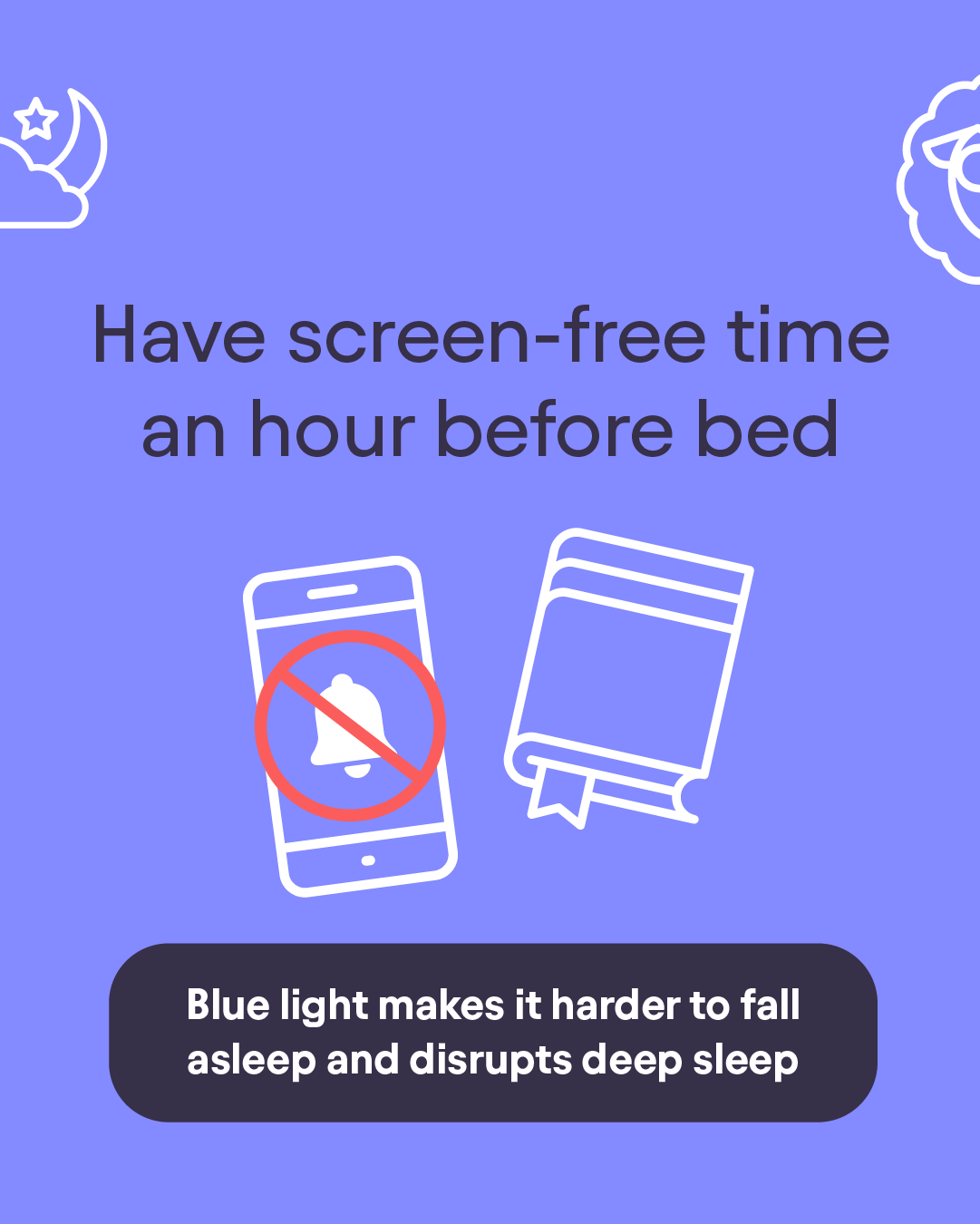 Have screen-free time an hour before bed

Blue light makes it harder to fall asleep and disrupts deep sleep